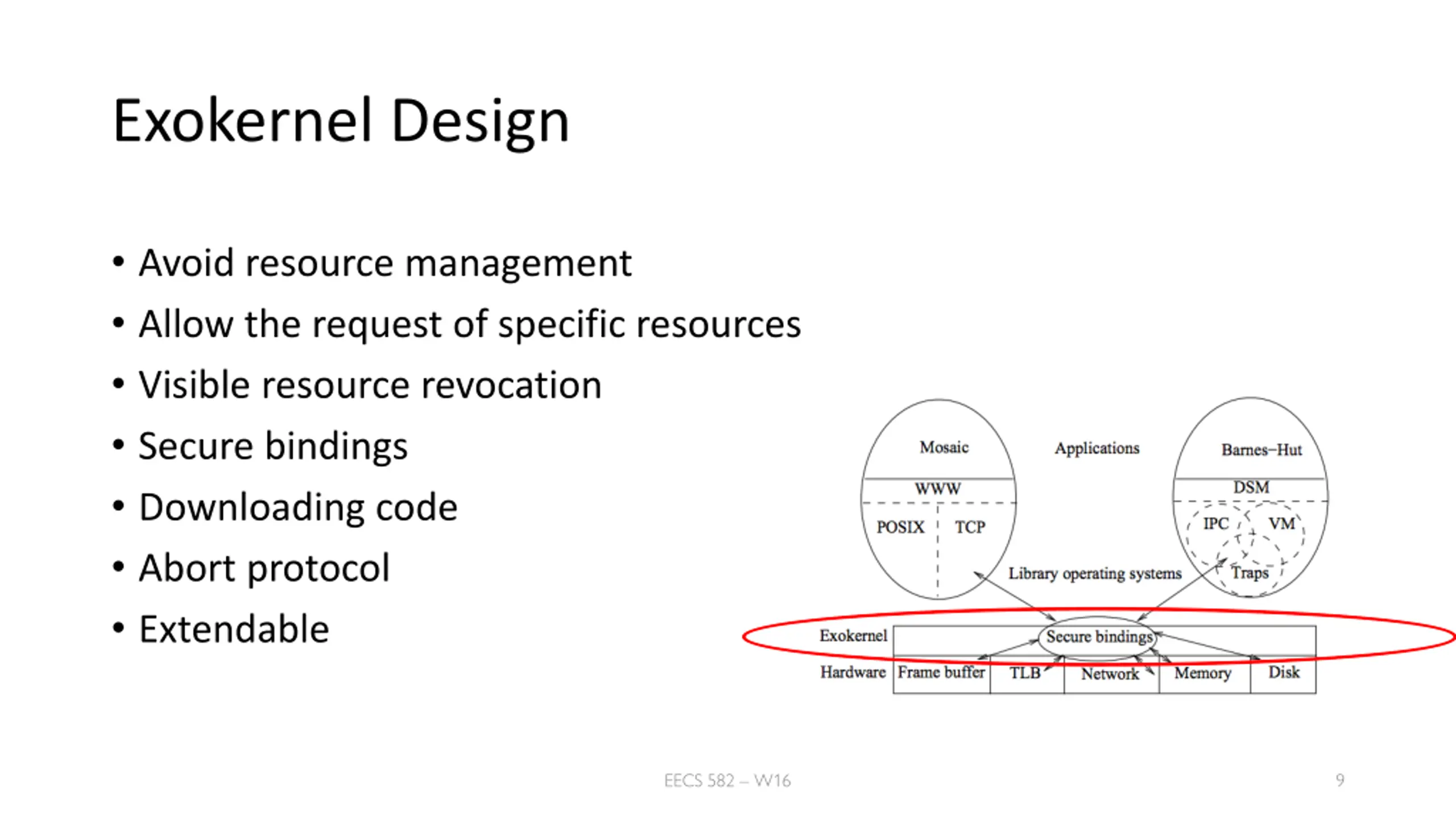 Exokernel Design

• Avoid resource management
• Allow the request of specific resources
• Visible resource revocation
• Secure bindings
• Downloading code
• Abort protocol
• Extendable

Mosaic
Applications
Barnes–Hut
WWW
DSM
POSIX
TCP
IPC
VM
Library operating systems
Traps
Exokernel
Secure bindings
Hardware
Frame buffer
TLB
Network
Memory
Disk

EECS 582 – W16

9